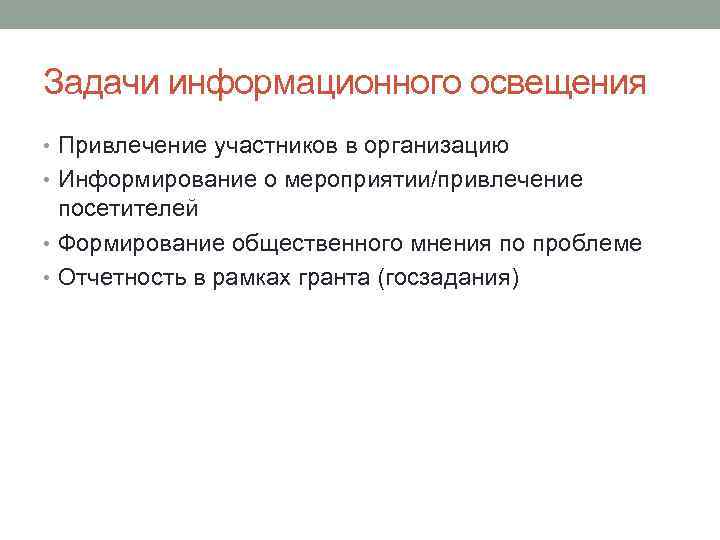 Задачи информационного освещения

• Привлечение участников в организацию
• Информирование о мероприятии/привлечение посетителей
• Формирование общественного мнения по проблеме
• Отчетность в рамках гранта (госзадания)